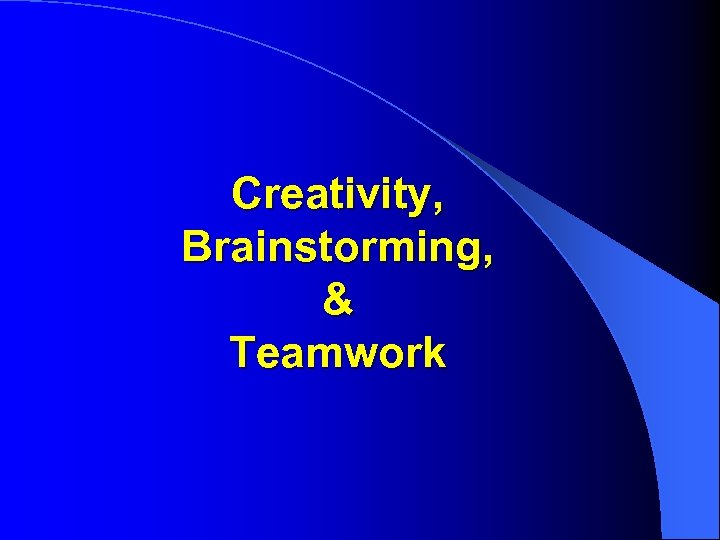 Creativity,
Brainstorming,
&
Teamwork